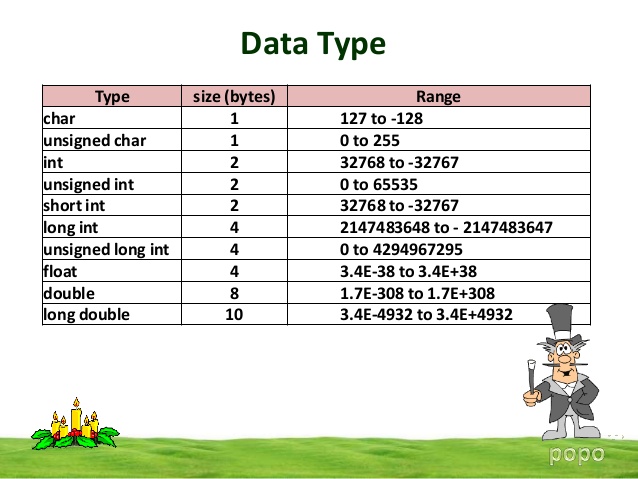 Data Type

| Type | size (bytes) | Range |
|---|---|---|
| char | 1 | 127 to -128 |
| unsigned char | 1 | 0 to 255 |
| int | 2 | 32768 to -32767 |
| unsigned int | 2 | 0 to 65535 |
| short int | 2 | 32768 to -32767 |
| long int | 4 | 2147483648 to - 2147483647 |
| unsigned long int | 4 | 0 to 4294967295 |
| float | 4 | 3.4E-38 to 3.4E+38 |
| double | 8 | 1.7E-308 to 1.7E+308 |
| long double | 10 | 3.4E-4932 to 3.4E+4932 |

popo